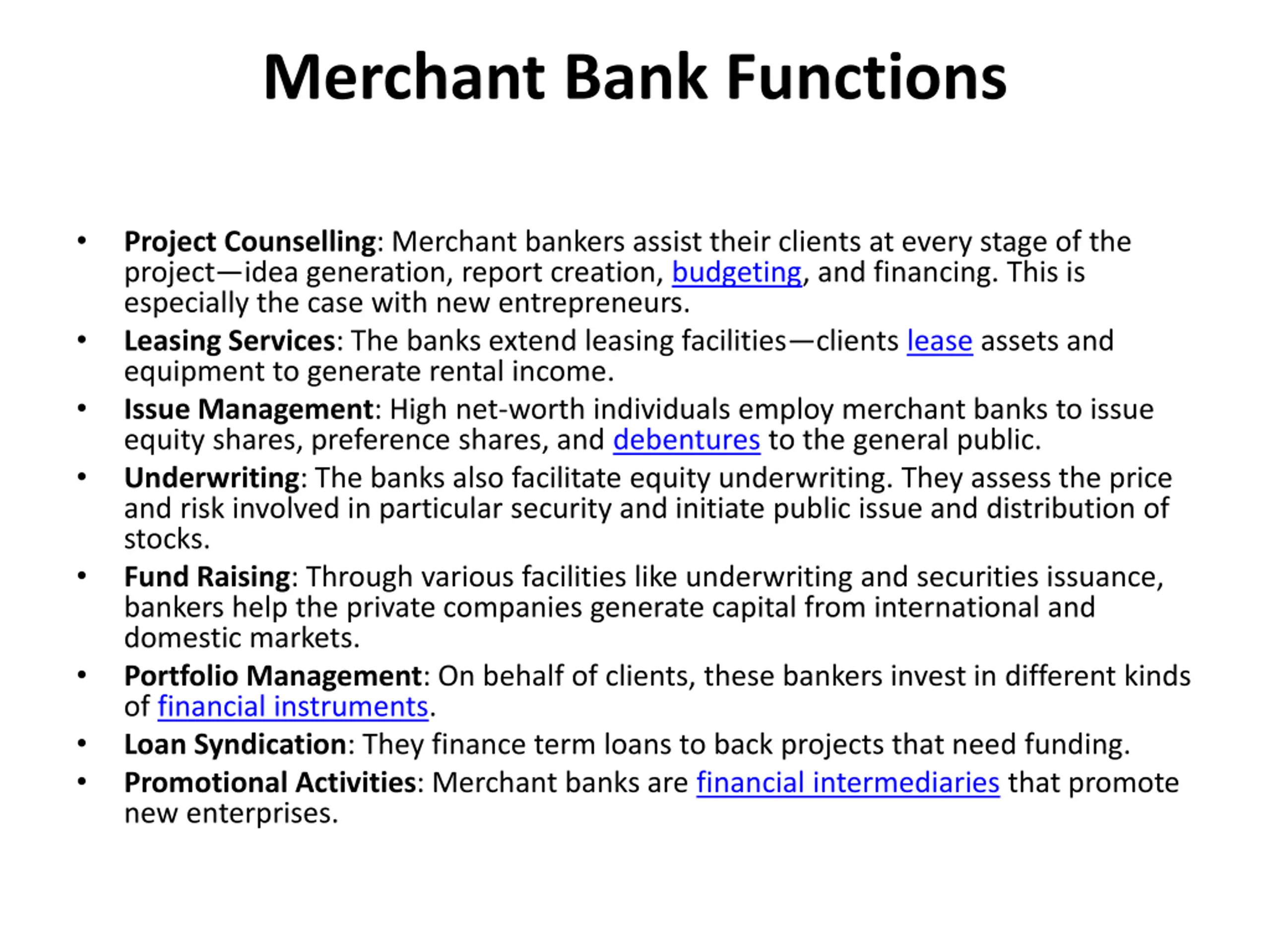 Merchant Bank Functions

• Project Counselling: Merchant bankers assist their clients at every stage of the project—idea generation, report creation, budgeting, and financing. This is especially the case with new entrepreneurs.
• Leasing Services: The banks extend leasing facilities—clients lease assets and equipment to generate rental income.
• Issue Management: High net-worth individuals employ merchant banks to issue equity shares, preference shares, and debentures to the general public.
• Underwriting: The banks also facilitate equity underwriting. They assess the price and risk involved in particular security and initiate public issue and distribution of stocks.
• Fund Raising: Through various facilities like underwriting and securities issuance, bankers help the private companies generate capital from international and domestic markets.
• Portfolio Management: On behalf of clients, these bankers invest in different kinds of financial instruments.
• Loan Syndication: They finance term loans to back projects that need funding.
• Promotional Activities: Merchant banks are financial intermediaries that promote new enterprises.